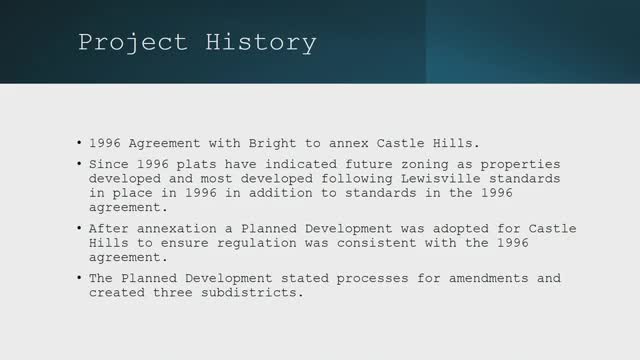 Project History

• 1996 Agreement with Bright to annex Castle Hills.

• Since 1996 plats have indicated future zoning as properties developed and most developed following Lewisville standards in place in 1996 in addition to standards in the 1996 agreement.

• After annexation a Planned Development was adopted for Castle Hills to ensure regulation was consistent with the 1996 agreement.

• The Planned Development stated processes for amendments and created three subdistricts.